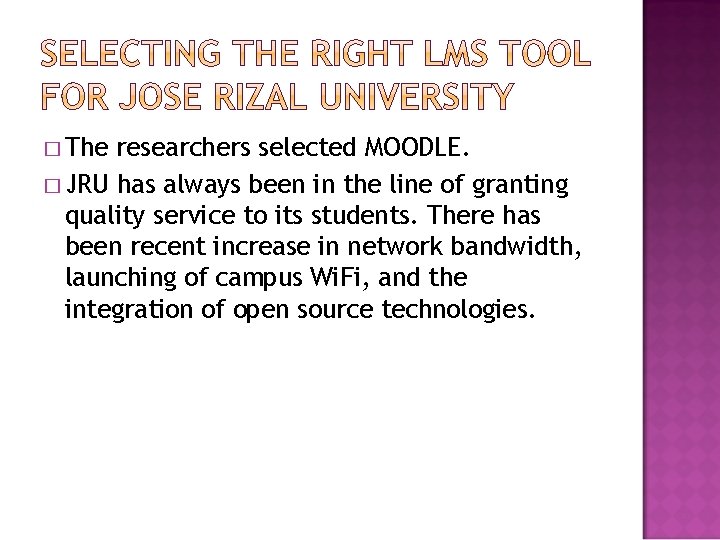 SELECTING THE RIGHT LMS TOOL FOR JOSE RIZAL UNIVERSITY

□ The researchers selected MOODLE.

□ JRU has always been in the line of granting quality service to its students. There has been recent increase in network bandwidth, launching of campus WiFi, and the integration of open source technologies.